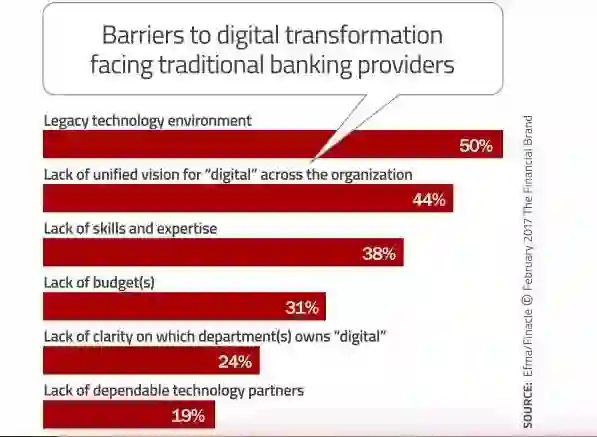 Barriers to digital transformation facing traditional banking providers

Legacy technology environment
50%

Lack of unified vision for "digital" across the organization
44%

Lack of skills and expertise
38%

Lack of budget(s)
31%

Lack of clarity on which department(s) owns "digital"
24%

Lack of dependable technology partners
19%

SOURCE: Efma/Finacle © February 2017 The Financial Brand